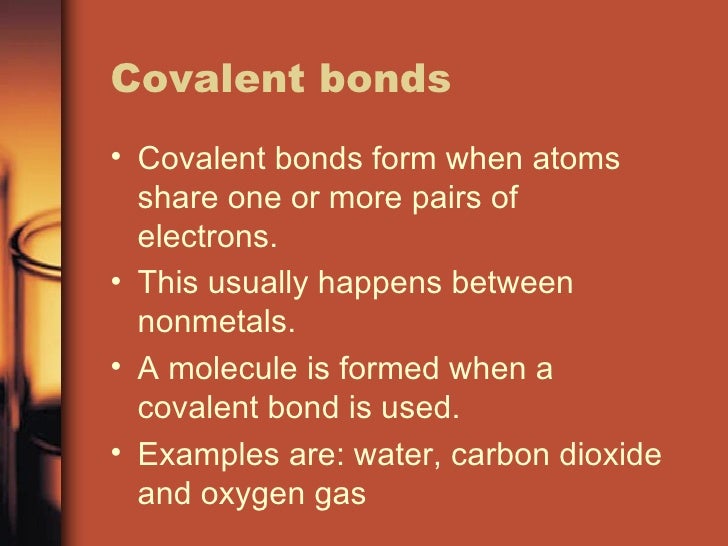 Covalent bonds

• Covalent bonds form when atoms share one or more pairs of electrons.
• This usually happens between nonmetals.
• A molecule is formed when a covalent bond is used.
• Examples are: water, carbon dioxide and oxygen gas